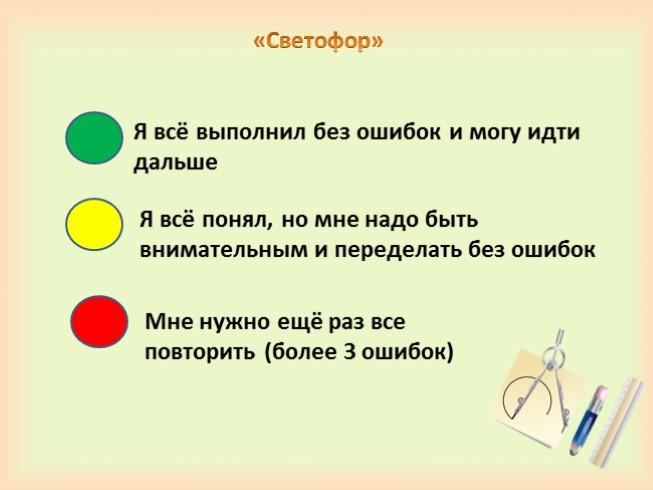 «Светофор»

Я всё выполнил без ошибок и могу идти дальше

Я всё понял, но мне надо быть внимательным и переделать без ошибок

Мне нужно ещё раз все повторить (более 3 ошибок)